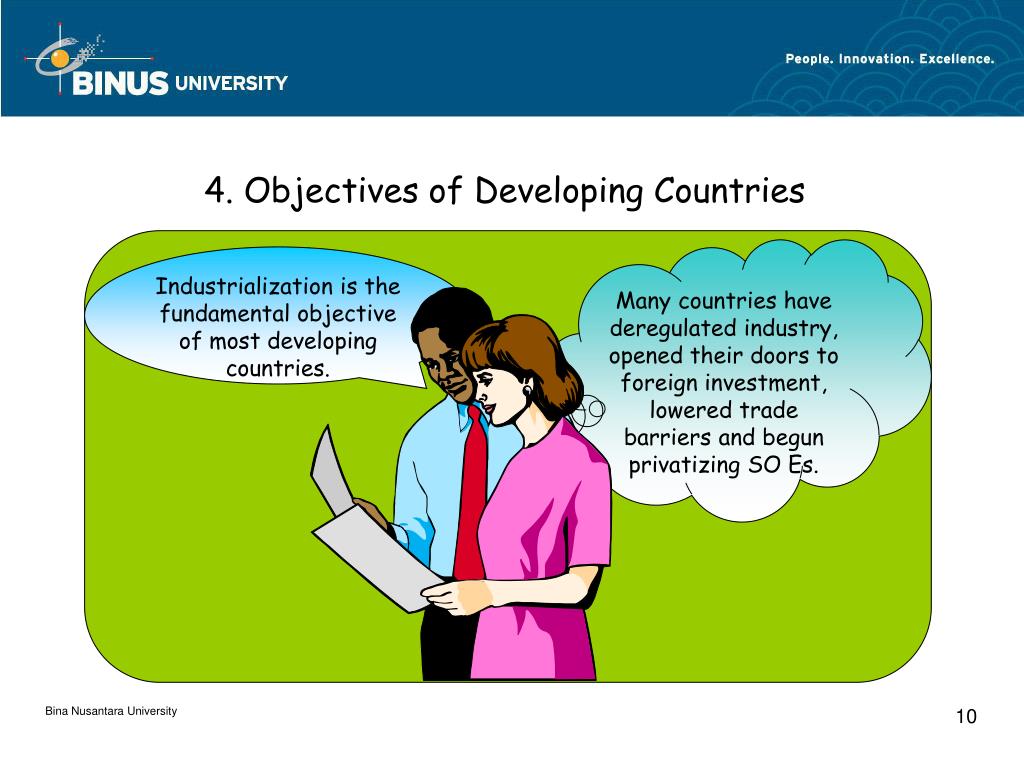 BINUS UNIVERSITY

People. Innovation. Excellence.

4. Objectives of Developing Countries

Industrialization is the fundamental objective of most developing countries.

Many countries have deregulated industry, opened their doors to foreign investment, lowered trade barriers and begun privatizing SO Es.

Bina Nusantara University

10